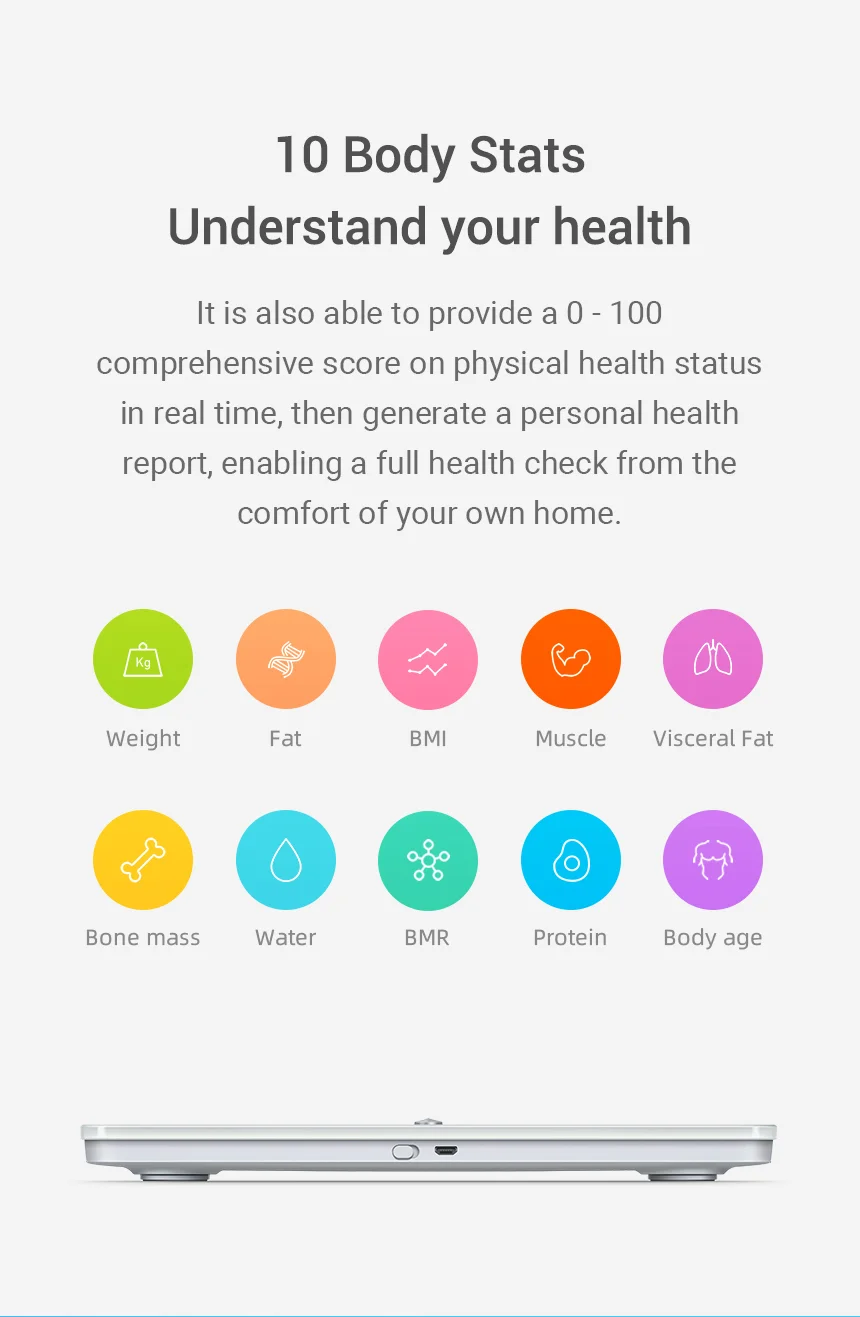 10 Body Stats
Understand your health

It is also able to provide a 0 - 100 comprehensive score on physical health status in real time, then generate a personal health report, enabling a full health check from the comfort of your own home.

Kg
Weight
Fat
BMI
Muscle
Visceral Fat

Bone mass
Water
BMR
Protein
Body age